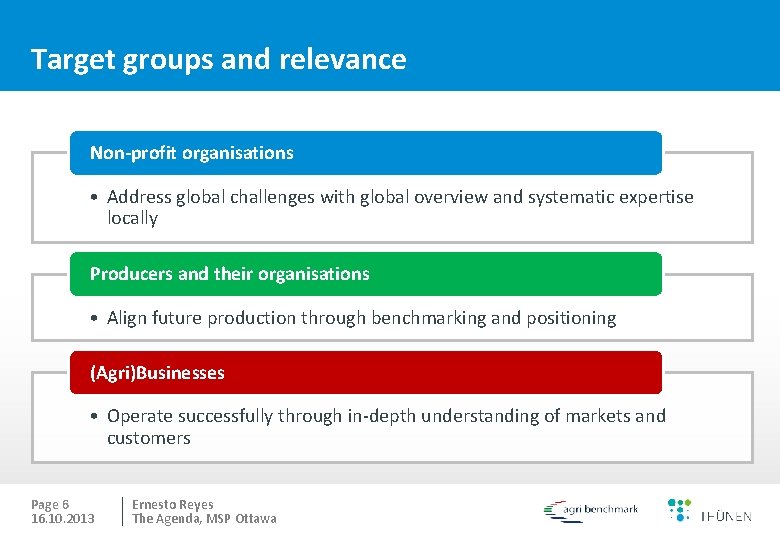 Target groups and relevance

Non-profit organisations

• Address global challenges with global overview and systematic expertise locally

Producers and their organisations

• Align future production through benchmarking and positioning

(Agri)Businesses

• Operate successfully through in-depth understanding of markets and customers

Page 6
16.10.2013

Ernesto Reyes
The Agenda, MSP Ottawa

agri benchmark

THÜNEN